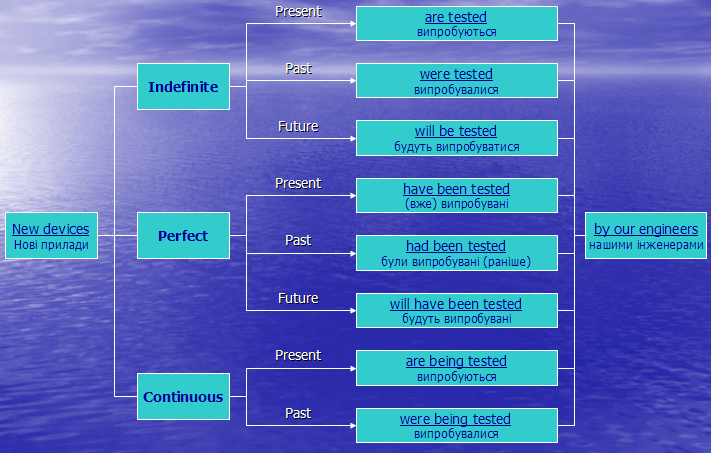 New devices
Нові прилади

Indefinite

Present
are tested
випробуються

Past
were tested
випробувалися

Future
will be tested
будуть випробуватися

Perfect

Present
have been tested
(вже) випробувані

Past
had been tested
були випробувані (раніше)

Future
will have been tested
будуть випробувані

Continuous

Present
are being tested
випробуються

Past
were being tested
випробувалися

by our engineers
нашими інженерами